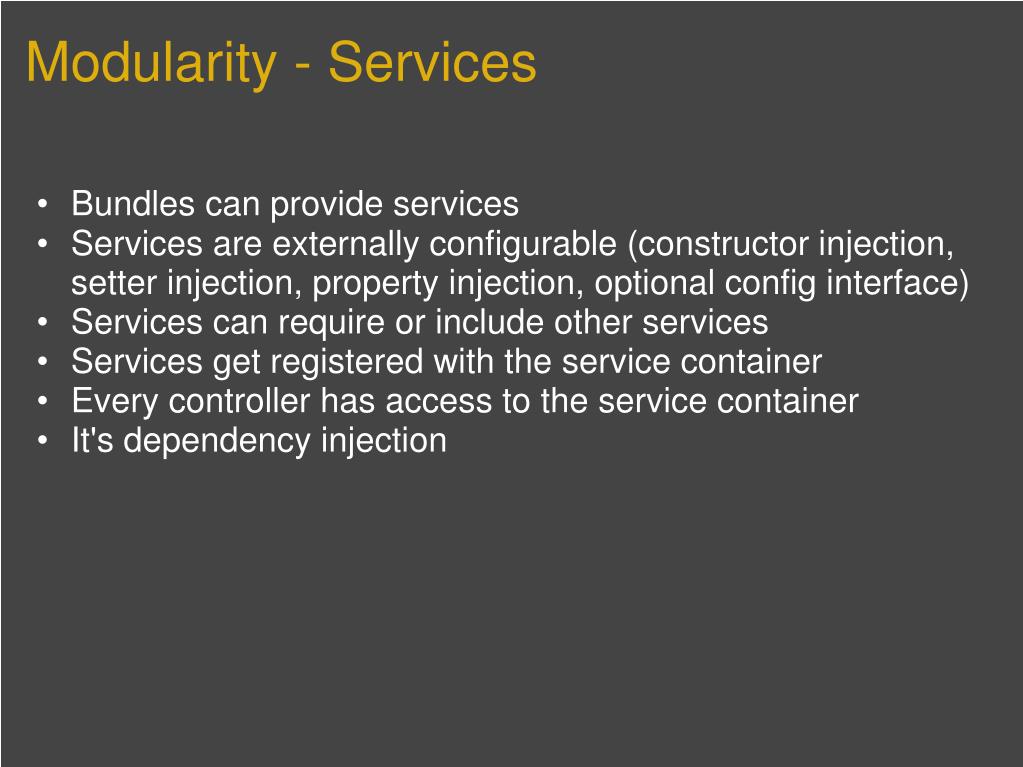 Modularity - Services

• Bundles can provide services
• Services are externally configurable (constructor injection, setter injection, property injection, optional config interface)
• Services can require or include other services
• Services get registered with the service container
• Every controller has access to the service container
• It's dependency injection